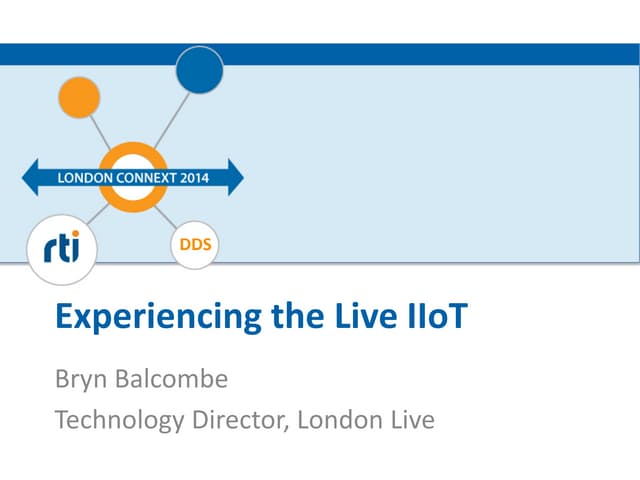 LONDON CONNEXT 2014

rti

DDS

Experiencing the Live IIoT

Bryn Balcombe

Technology Director, London Live